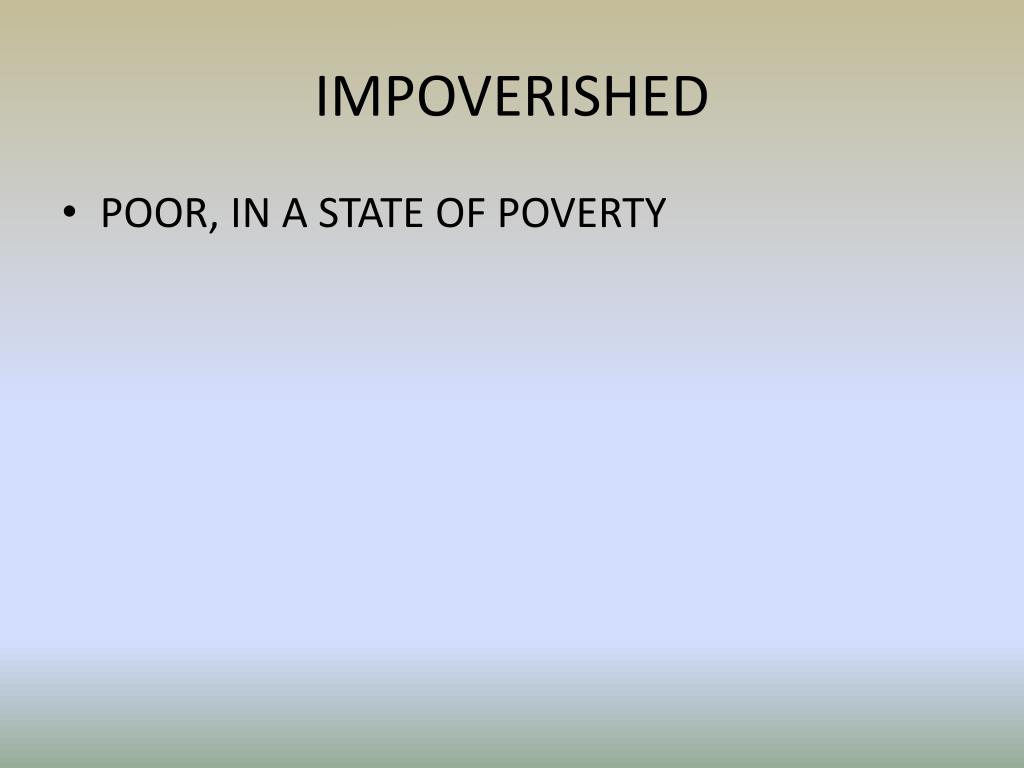 IMPOVERISHED

• POOR, IN A STATE OF POVERTY